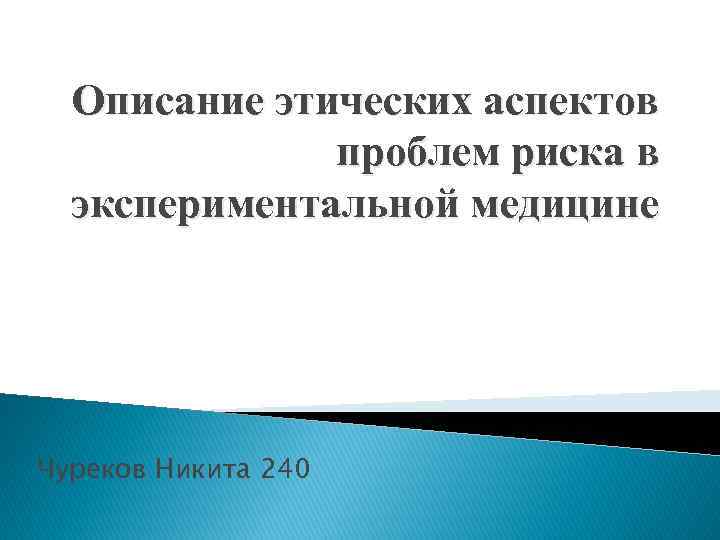 Описание этических аспектов проблем риска в экспериментальной медицине

Чуреков Никита 240